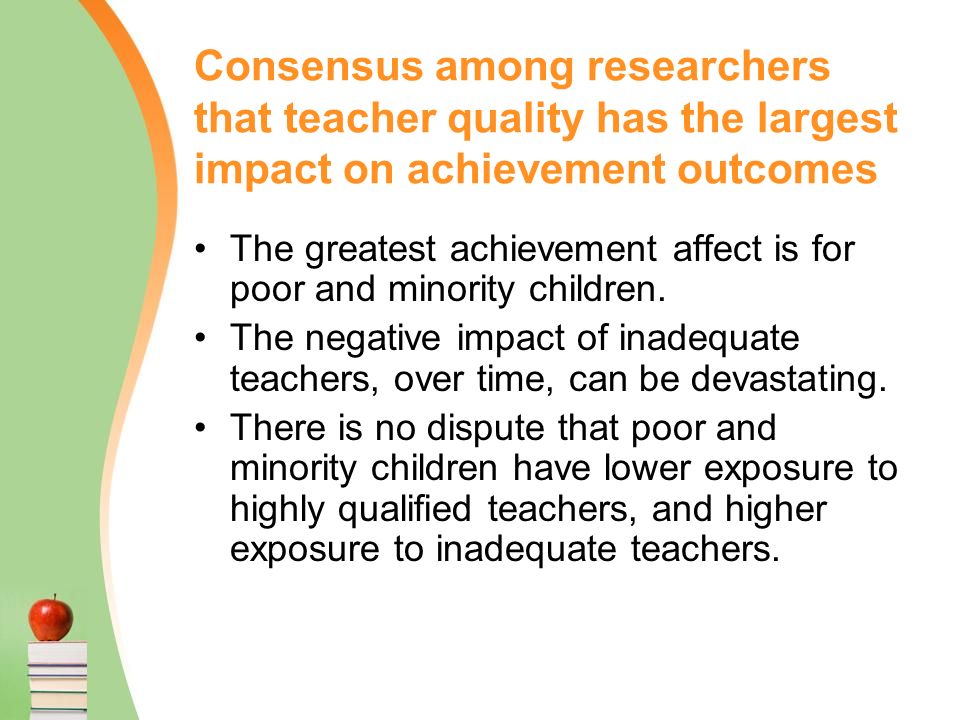 Consensus among researchers that teacher quality has the largest impact on achievement outcomes

• The greatest achievement affect is for poor and minority children.
• The negative impact of inadequate teachers, over time, can be devastating.
• There is no dispute that poor and minority children have lower exposure to highly qualified teachers, and higher exposure to inadequate teachers.